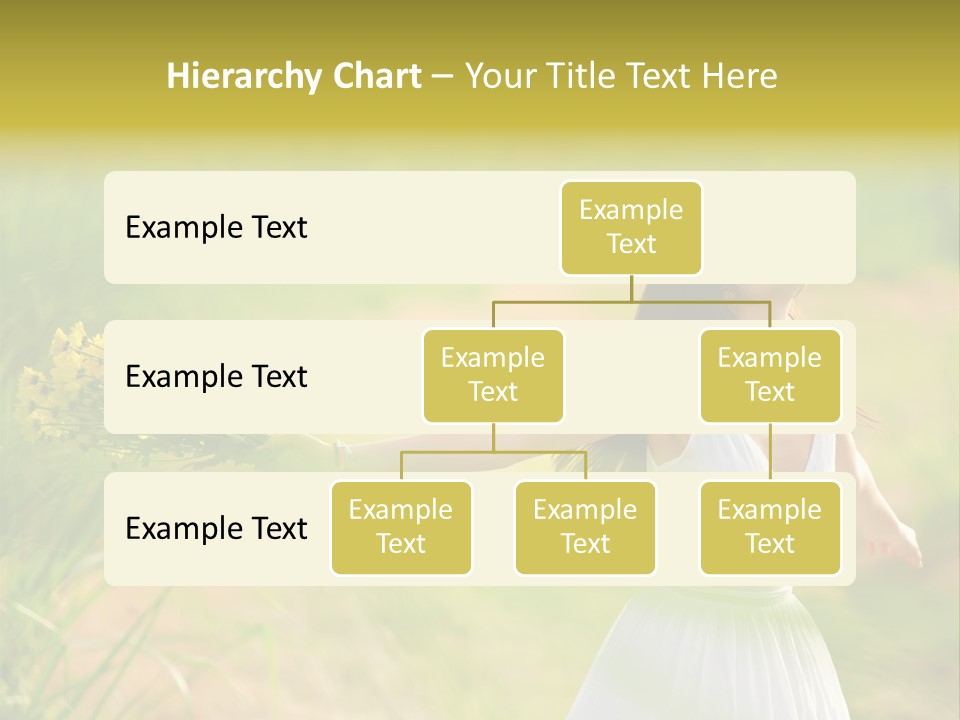 Hierarchy Chart – Your Title Text Here

Example Text

Example Text

Example Text

Example Text

Example Text

Example Text

Example Text

Example Text

Example Text